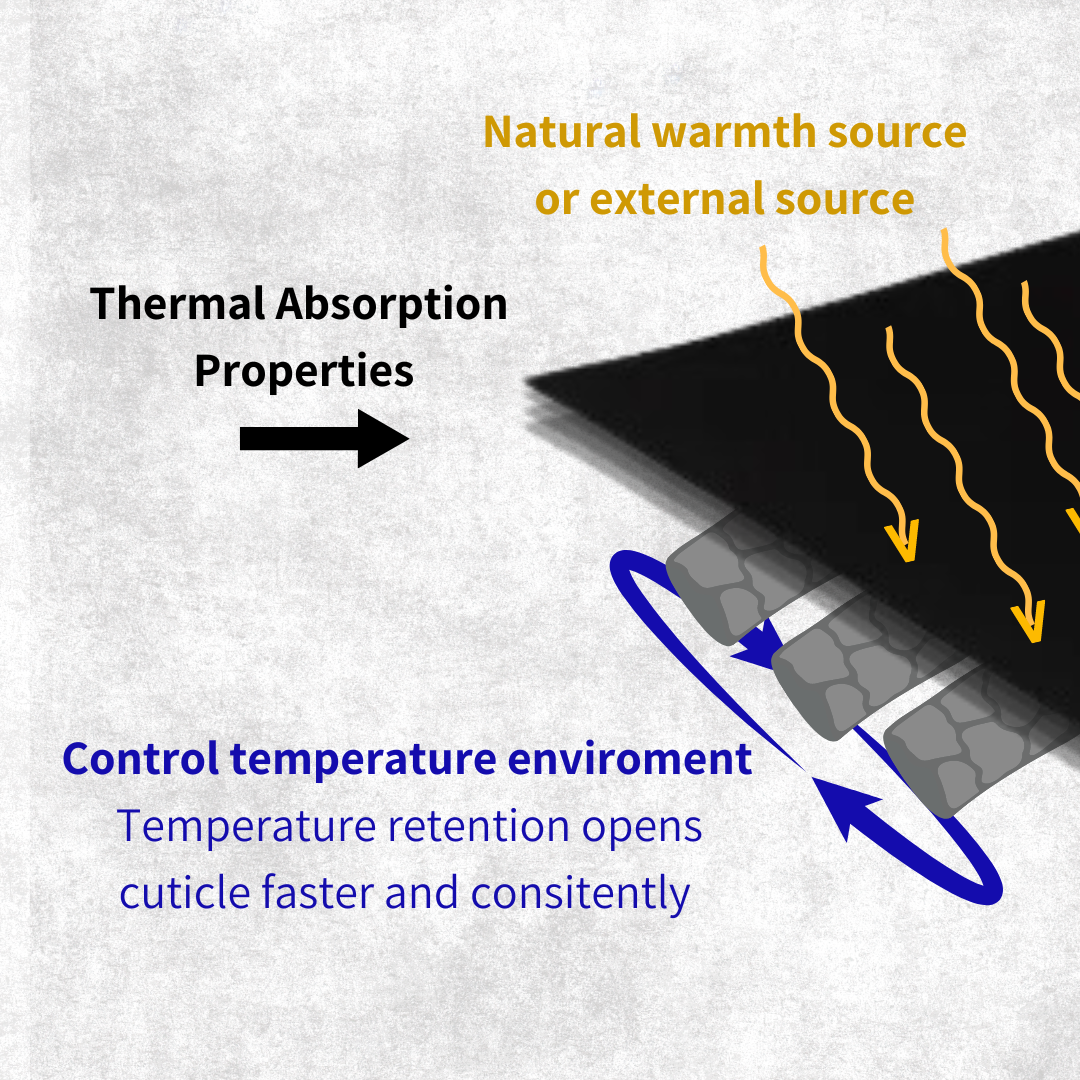 Natural warmth source or external source

Thermal Absorption Properties

Control temperature enviroment
Temperature retention opens cuticle faster and consitently